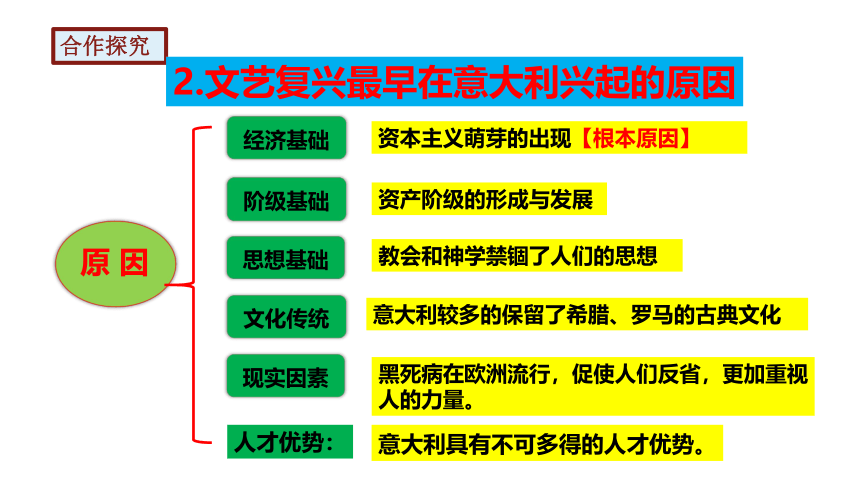 合作探究

2.文艺复兴最早在意大利兴起的原因

原 因

经济基础
资本主义萌芽的出现【根本原因】

阶级基础
资产阶级的形成与发展

思想基础
教会和神学禁锢了人们的思想

文化传统
意大利较多的保留了希腊、罗马的古典文化

现实因素
黑死病在欧洲流行，促使人们反省，更加重视人的力量。

人才优势：
意大利具有不可多得的人才优势。